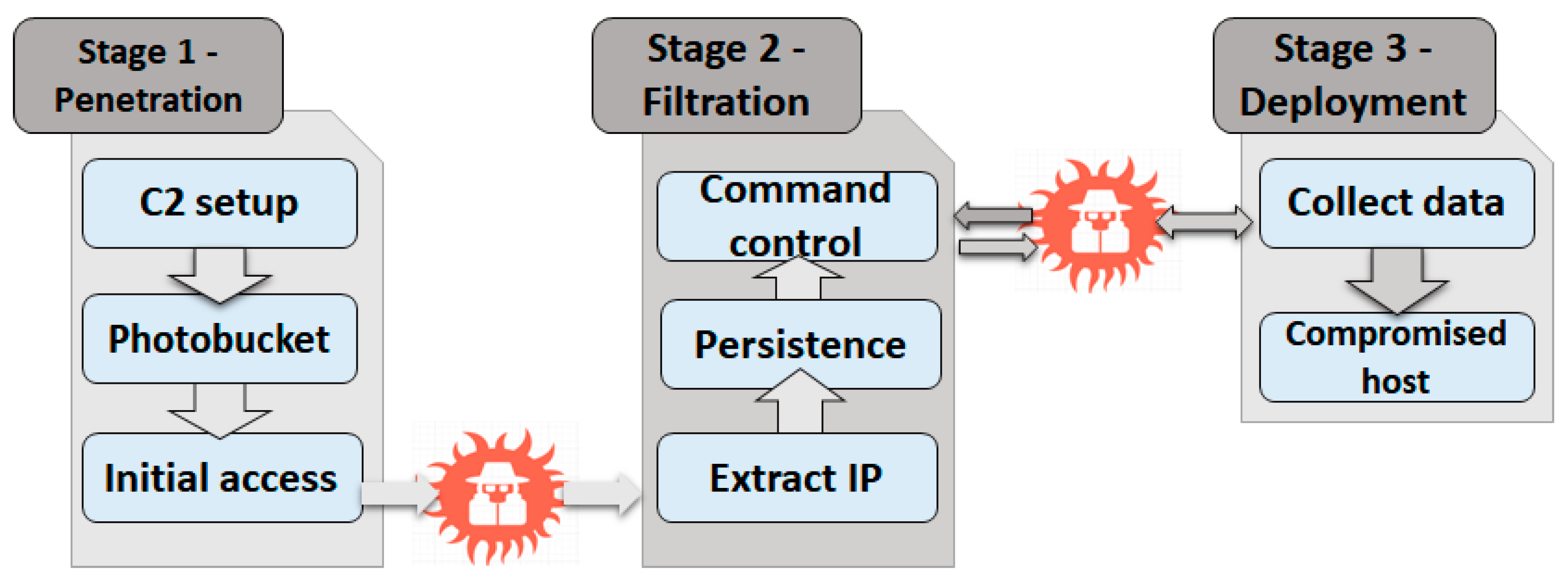 Stage 1 - Penetration

C2 setup

Photobucket

Initial access

Stage 2 - Filtration

Command control

Persistence

Extract IP

Stage 3 - Deployment

Collect data

Compromised host